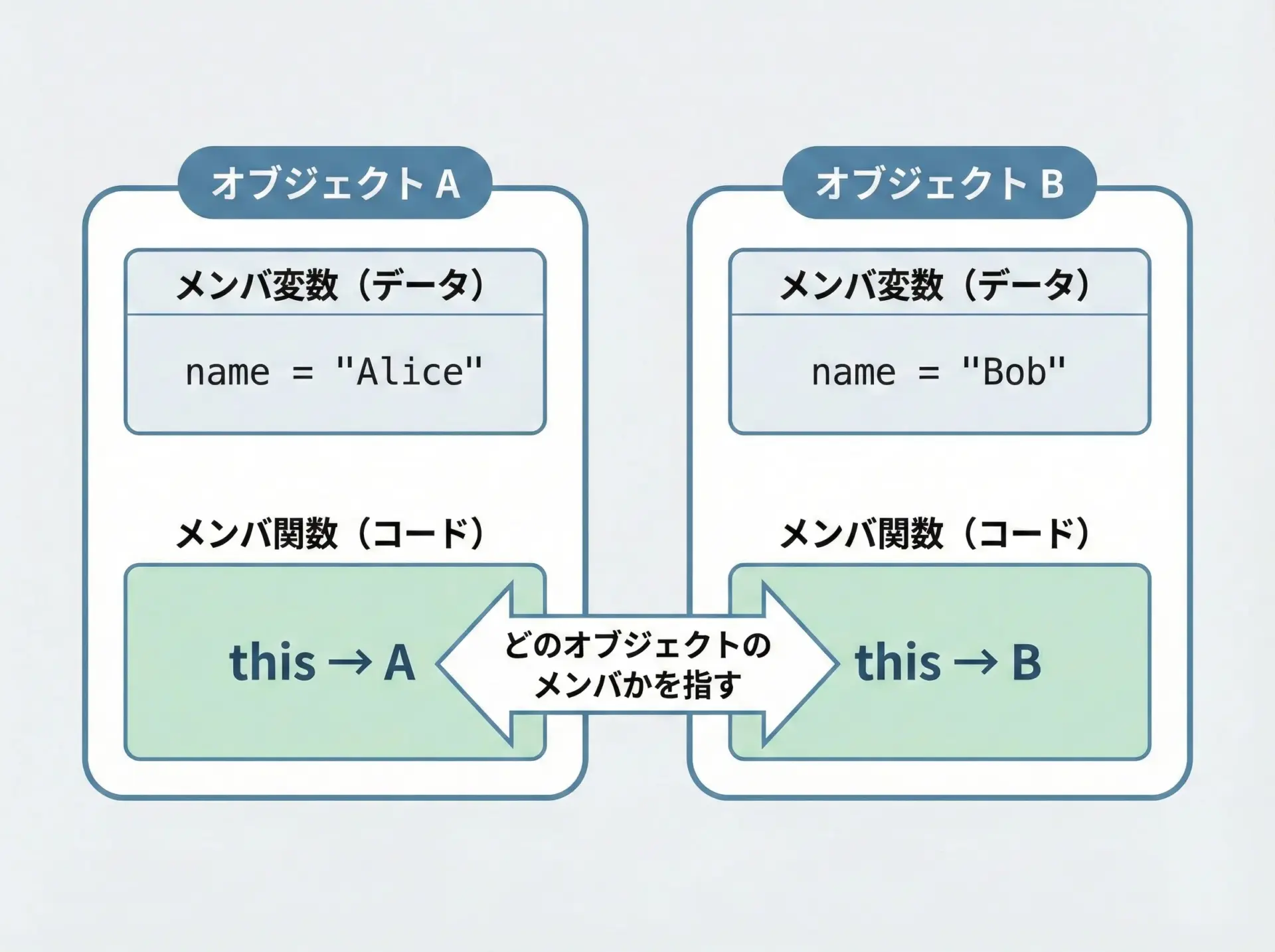 オブジェクト A

メンバ変数（データ）

name = "Alice"

メンバ関数（コード）

this → A

どのオブジェクトのメンバかを指す

オブジェクト B

メンバ変数（データ）

name = "Bob"

メンバ関数（コード）

this → B